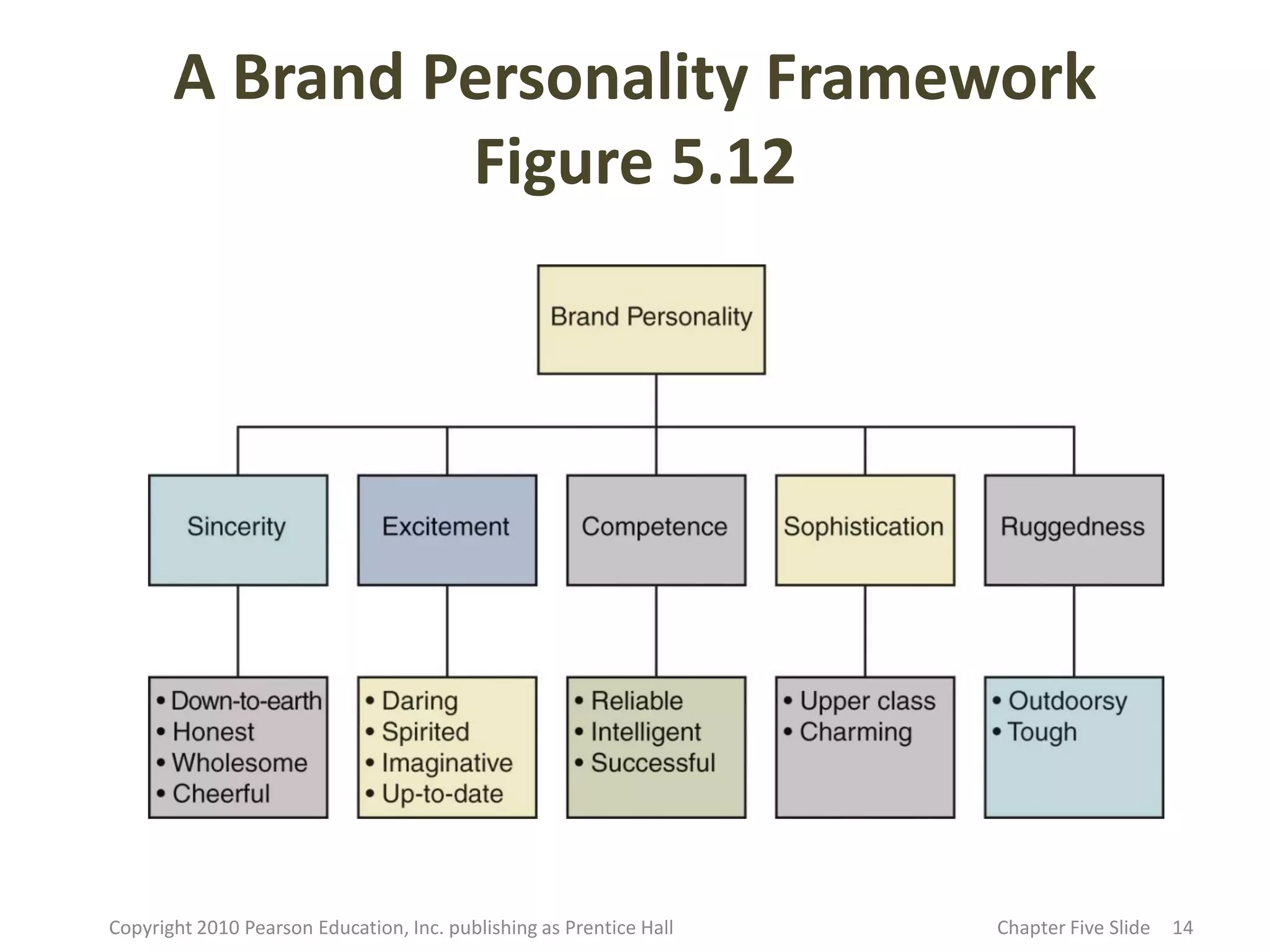 A Brand Personality Framework
Figure 5.12

Brand Personality

Sincerity

Excitement

Competence

Sophistication

Ruggedness

• Down-to-earth
• Honest
• Wholesome
• Cheerful

• Daring
• Spirited
• Imaginative
• Up-to-date

• Reliable
• Intelligent
• Successful

• Upper class
• Charming

• Outdoorsy
• Tough

Copyright 2010 Pearson Education, Inc. publishing as Prentice Hall

Chapter Five Slide 14